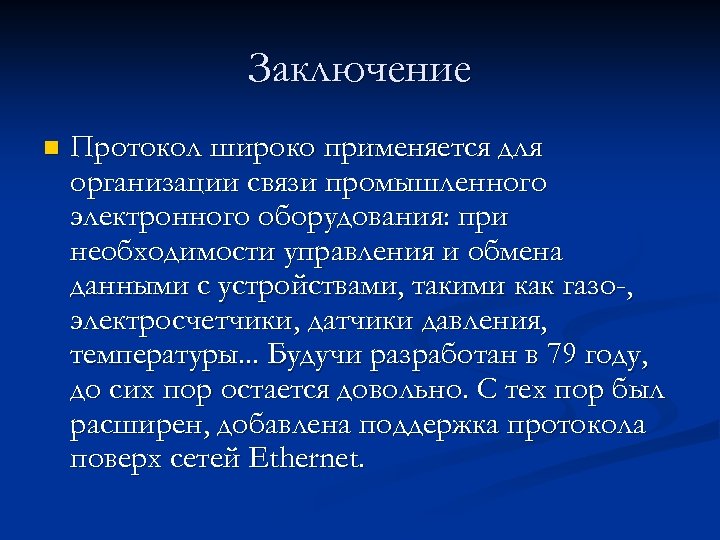 Заключение

Протокол широко применяется для организации связи промышленного электронного оборудования: при необходимости управления и обмена данными с устройствами, такими как газо-, электросчетчики, датчики давления, температуры... Будучи разработан в 79 году, до сих пор остается довольно. С тех пор был расширен, добавлена поддержка протокола поверх сетей Ethernet.